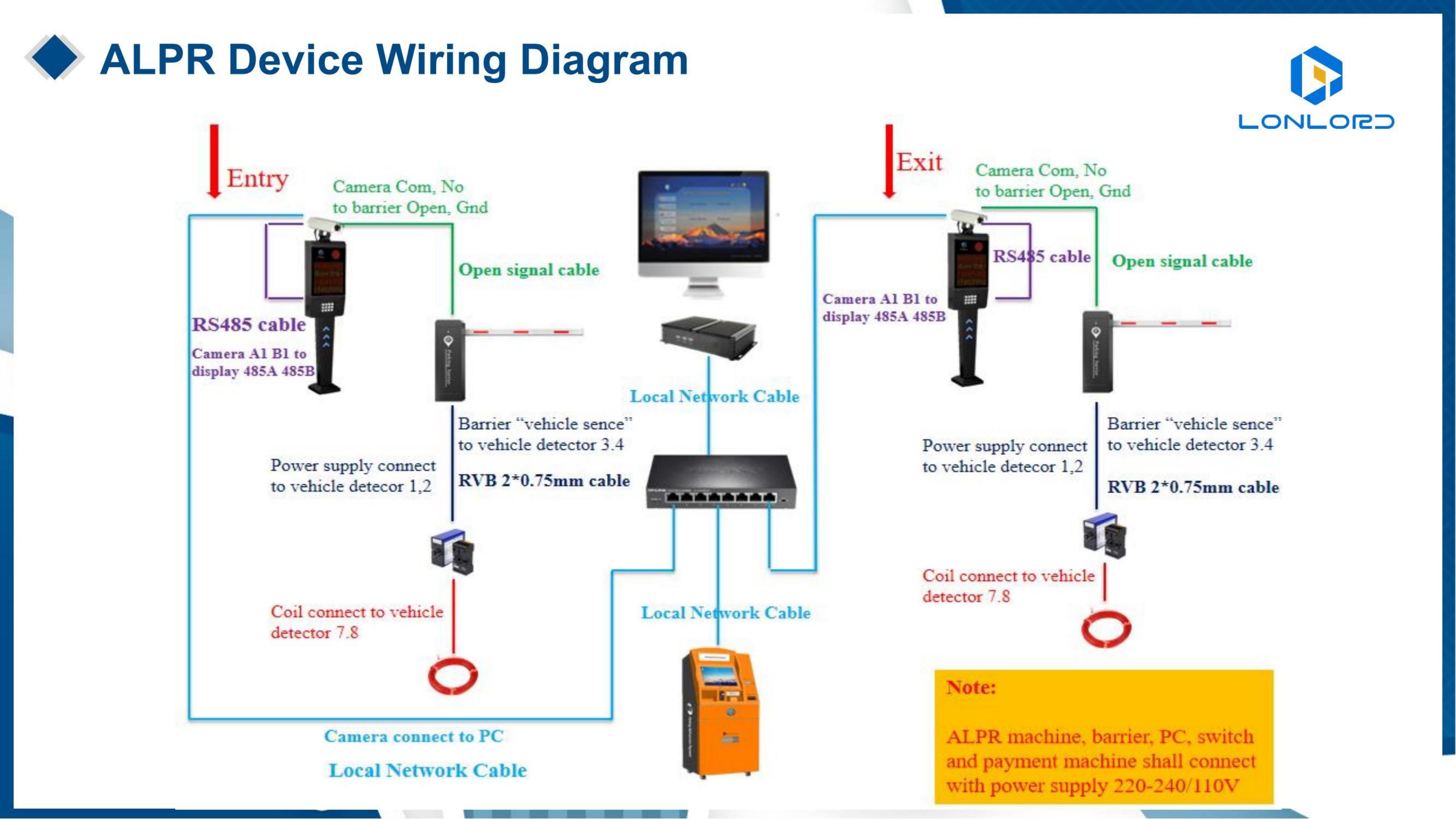 ALPR Device Wiring Diagram

LONLORD

Entry

Camera Com, No to barrier Open, Gnd

Open signal cable

RS485 cable

Camera A1 B1 to display 485A 485B

Barrier "vehicle sence" to vehicle detector 3.4

Power supply connect to vehicle detecor 1,2

RVB 2*0.75mm cable

Coil connect to vehicle detector 7.8

Camera connect to PC

Local Network Cable

Local Network Cable

Local Network Cable

Exit

Camera Com, No to barrier Open, Gnd

RS485 cable

Open signal cable

Camera A1 B1 to display 485A 485B

Barrier "vehicle sence" to vehicle detector 3.4

Power supply connect to vehicle detecor 1,2

RVB 2*0.75mm cable

Coil connect to vehicle detector 7.8

Note:

ALPR machine, barrier, PC, switch and payment machine shall connect with power supply 220-240/110V